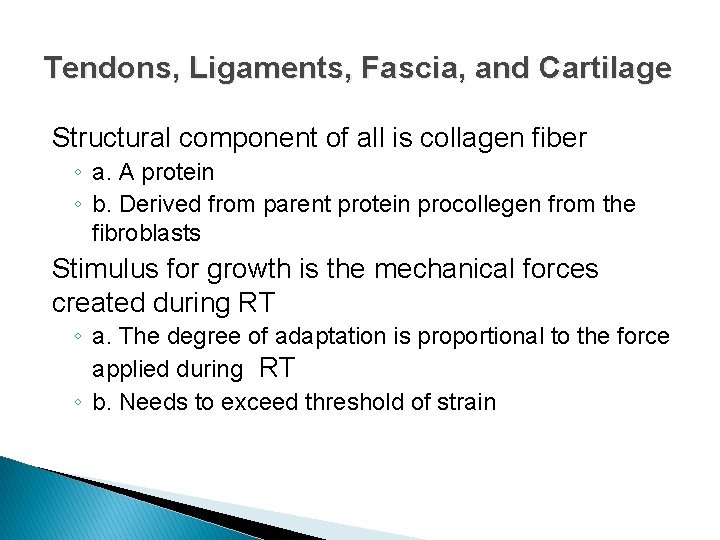 Tendons, Ligaments, Fascia, and Cartilage

Structural component of all is collagen fiber
◦ a. A protein
◦ b. Derived from parent protein procollegen from the fibroblasts

Stimulus for growth is the mechanical forces created during RT
◦ a. The degree of adaptation is proportional to the force applied during RT
◦ b. Needs to exceed threshold of strain